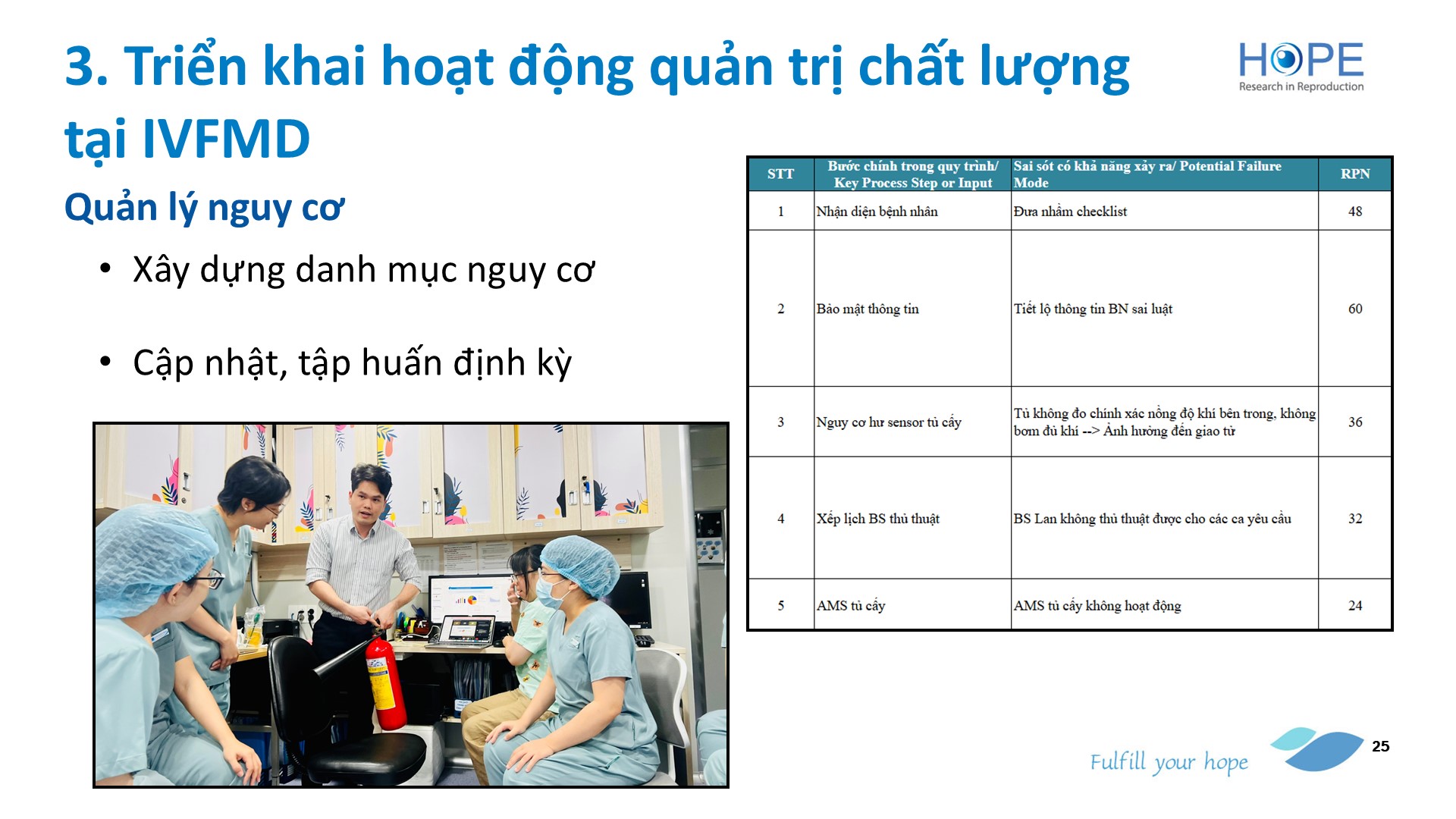 3. Triển khai hoạt động quản trị chất lượng tại IVFMD

HOPE
Research in Reproduction

Quản lý nguy cơ

• Xây dựng danh mục nguy cơ

• Cập nhật, tập huấn định kỳ

| STT | Bước chính trong quy trình/ Key Process Step or Input | Sai sót có khả năng xảy ra/ Potential Failure Mode | RPN |
|---|---|---|---|
| 1 | Nhận diện bệnh nhân | Đưa nhầm checklist | 48 |
| 2 | Bảo mật thông tin | Tiết lộ thông tin BN sai luật | 60 |
| 3 | Nguy cơ hư sensor tủ cấy | Tủ không đo chính xác nồng độ khí bên trong, không bơm đủ khí --> Ảnh hưởng đến giao tử | 36 |
| 4 | Xếp lịch BS thủ thuật | BS Lan không thủ thuật được cho các ca yêu cầu | 32 |
| 5 | AMS tủ cấy | AMS tủ cấy không hoạt động | 24 |

Fulfill your hope

25